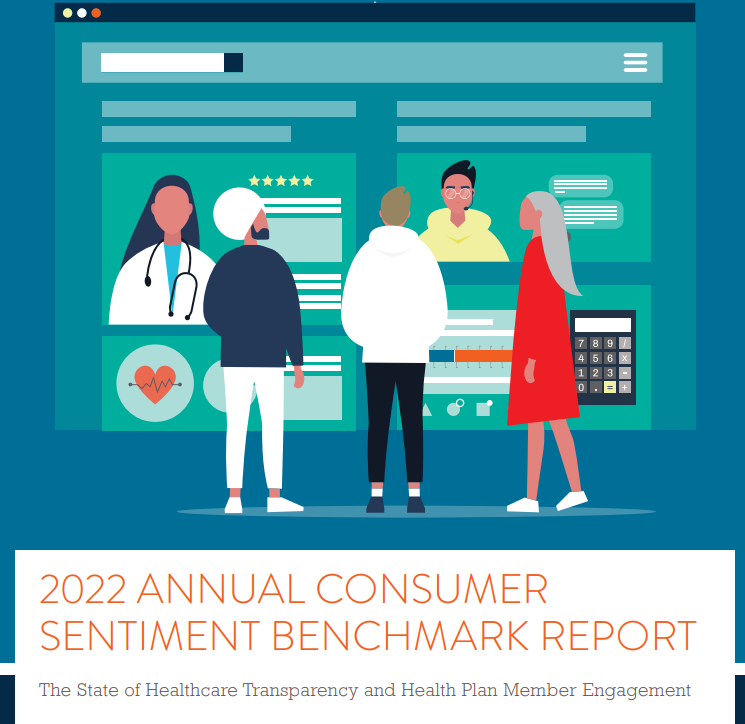 7 8 9 /
4 5 6 x
1 2 3 -
0 . = +

2022 ANNUAL CONSUMER SENTIMENT BENCHMARK REPORT

The State of Healthcare Transparency and Health Plan Member Engagement